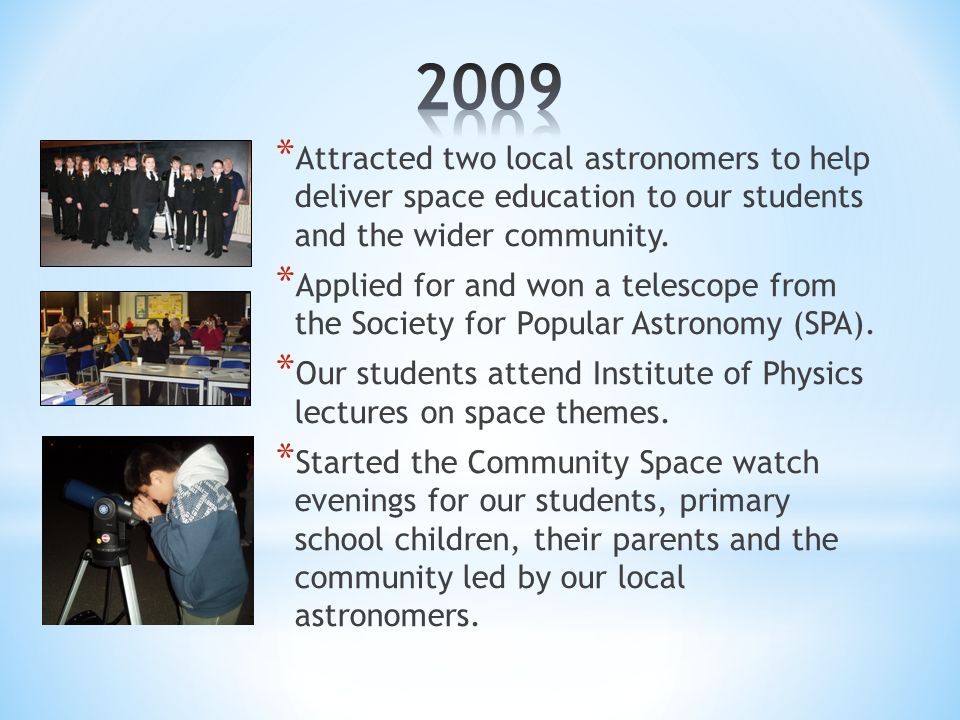 2009

*Attracted two local astronomers to help deliver space education to our students and the wider community.

*Applied for and won a telescope from the Society for Popular Astronomy (SPA).

*Our students attend Institute of Physics lectures on space themes.

*Started the Community Space watch evenings for our students, primary school children, their parents and the community led by our local astronomers.